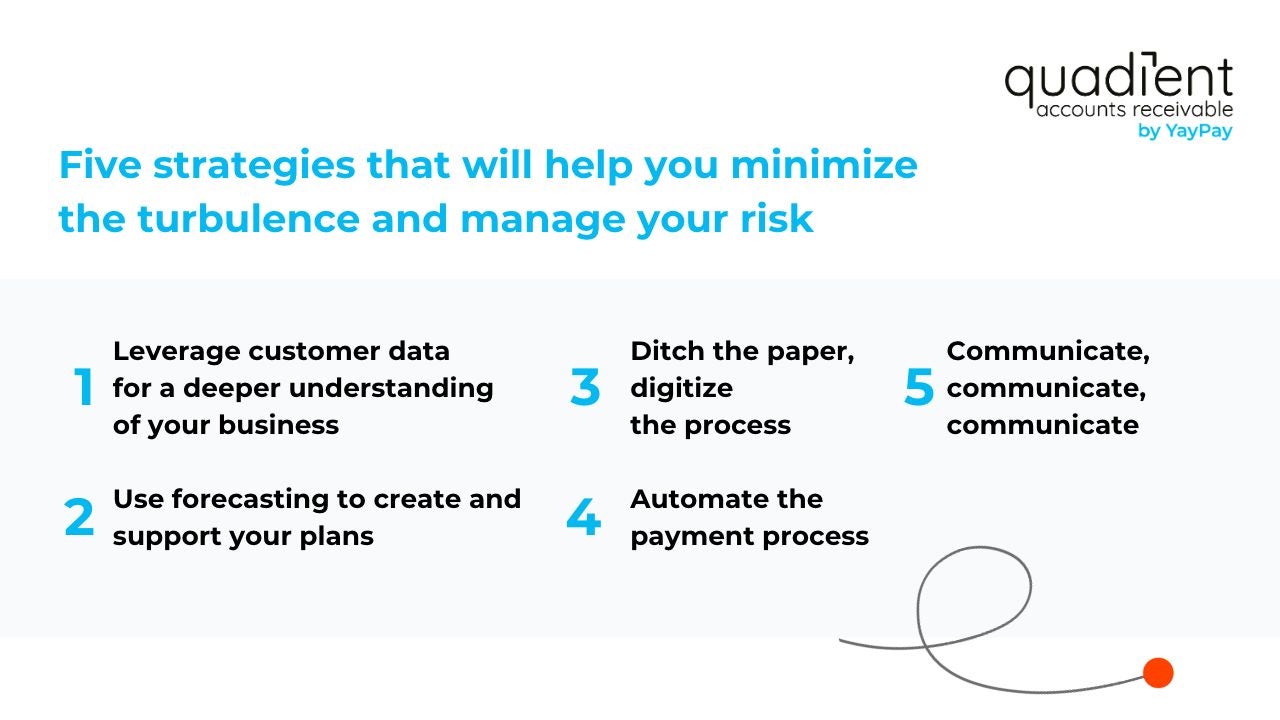 quadient
accounts receivable
by YayPay

Five strategies that will help you minimize the turbulence and manage your risk

1 Leverage customer data for a deeper understanding of your business

2 Use forecasting to create and support your plans

3 Ditch the paper, digitize the process

4 Automate the payment process

5 Communicate, communicate, communicate